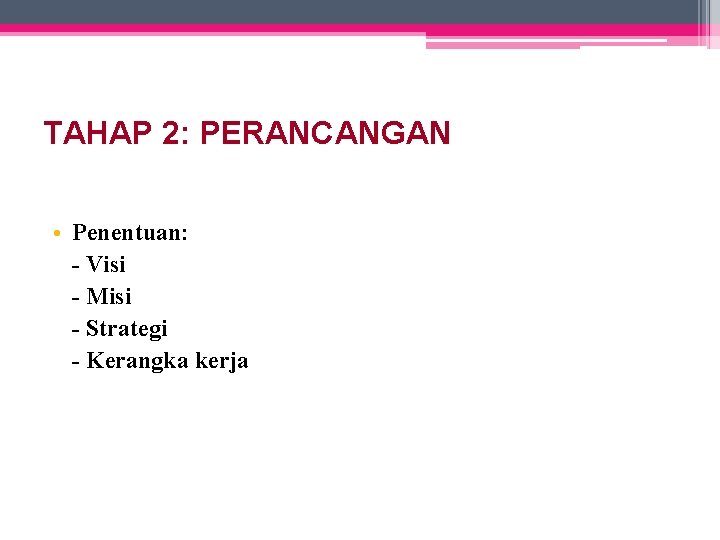 TAHAP 2: PERANCANGAN

• Penentuan:
- Visi
- Misi
- Strategi
- Kerangka kerja